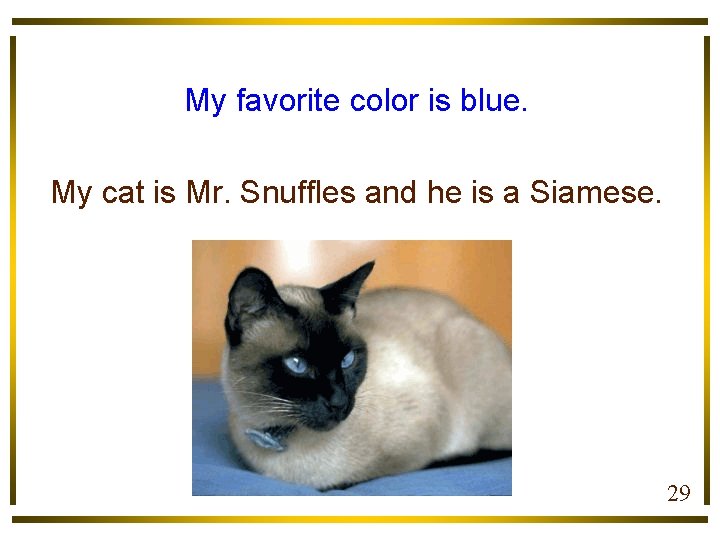 My favorite color is blue.

My cat is Mr. Snuffles and he is a Siamese.

29